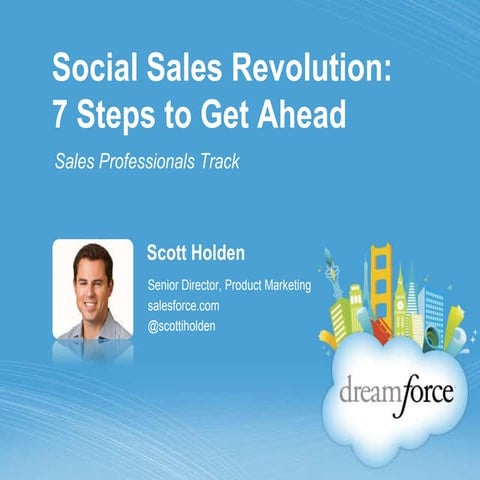 Social Sales Revolution: 7 Steps to Get Ahead

Sales Professionals Track

Scott Holden

Senior Director, Product Marketing
salesforce.com
@scottiholden

dreamforce